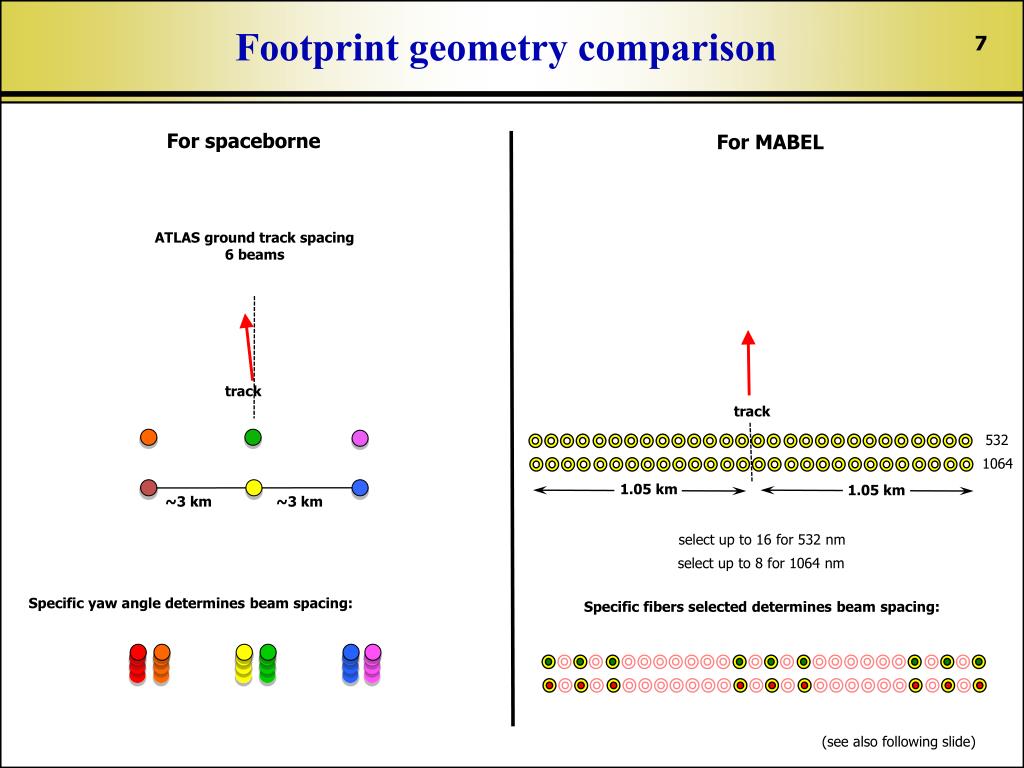 Footprint geometry comparison

7

For spaceborne

ATLAS ground track spacing
6 beams

track

~3 km ~3 km

Specific yaw angle determines beam spacing:

For MABEL

track

532

1064

1.05 km 1.05 km

select up to 16 for 532 nm

select up to 8 for 1064 nm

Specific fibers selected determines beam spacing:

(see also following slide)